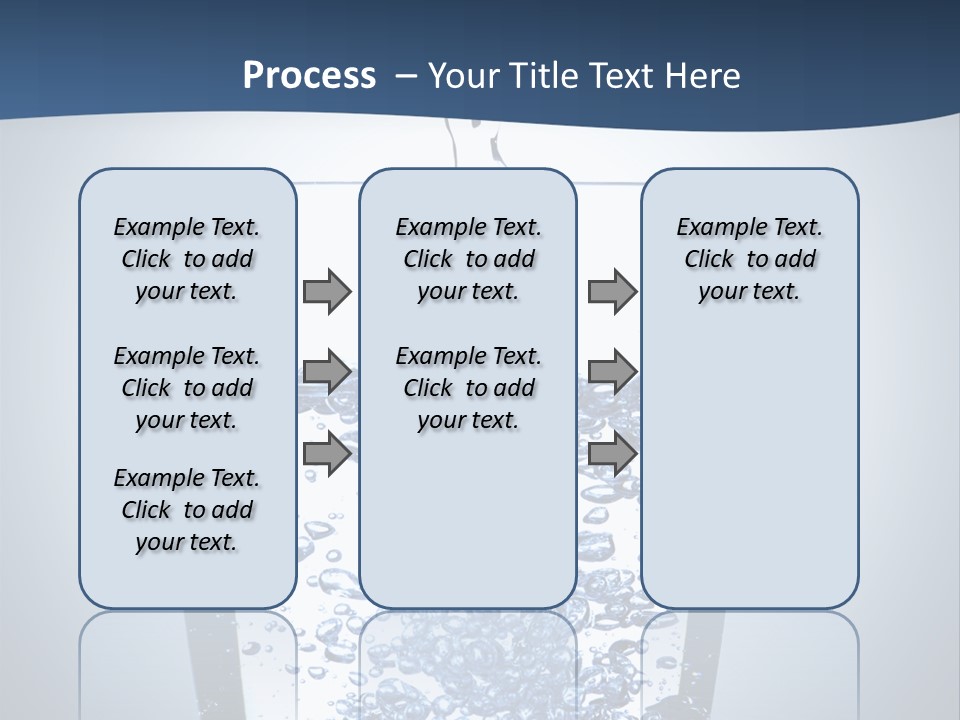 Process – Your Title Text Here

Example Text. Click to add your text.

Example Text. Click to add your text.

Example Text. Click to add your text.

Example Text. Click to add your text.

Example Text. Click to add your text.

Example Text. Click to add your text.